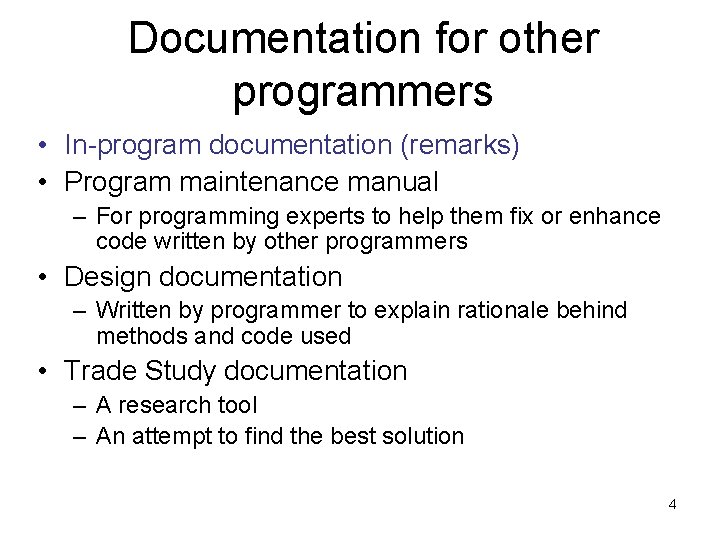 Documentation for other programmers

• In-program documentation (remarks)
• Program maintenance manual
– For programming experts to help them fix or enhance code written by other programmers
• Design documentation
– Written by programmer to explain rationale behind methods and code used
• Trade Study documentation
– A research tool
– An attempt to find the best solution

4